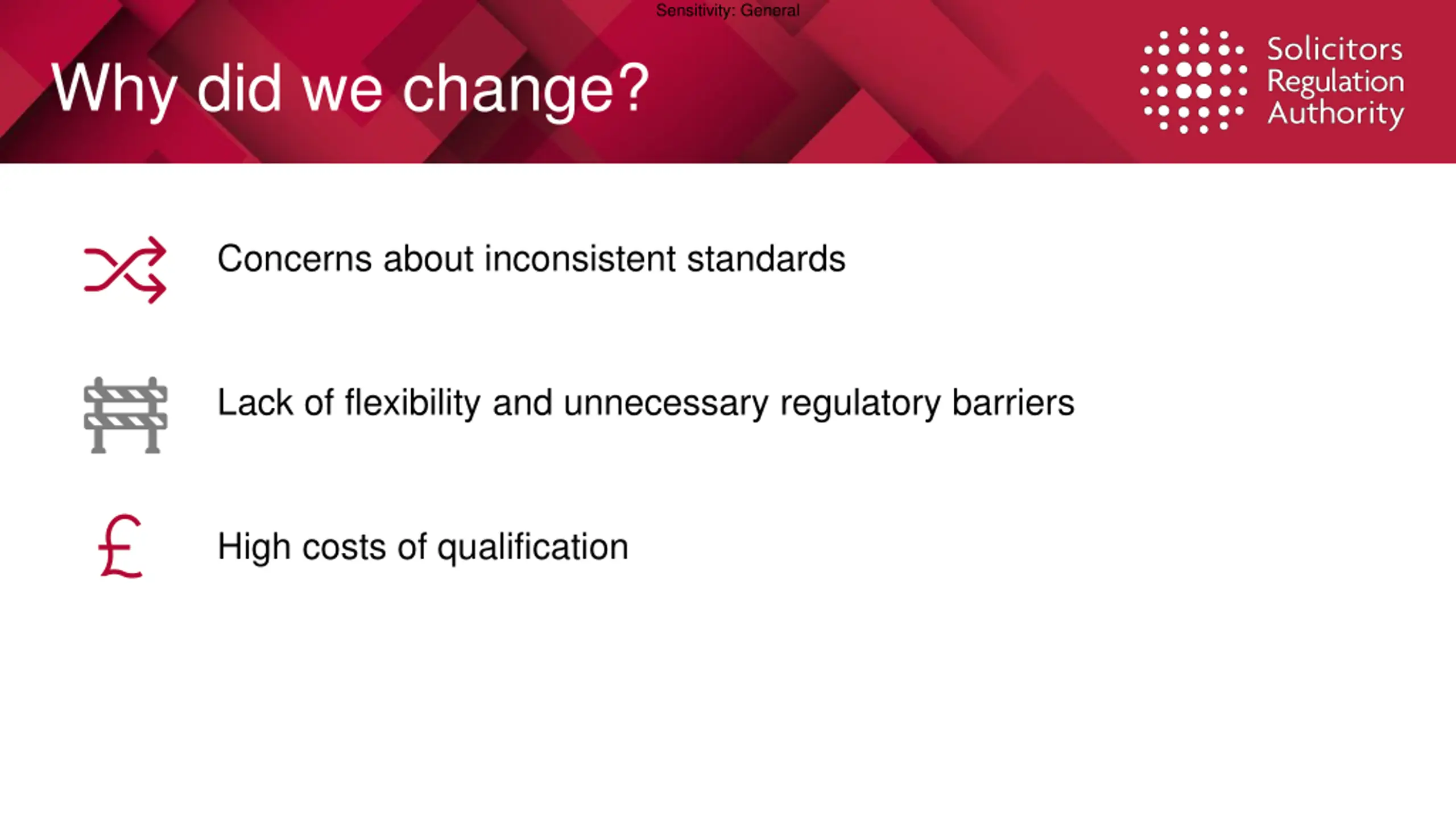 Sensitivity: General

Why did we change?

Solicitors Regulation Authority

Concerns about inconsistent standards

Lack of flexibility and unnecessary regulatory barriers

£

High costs of qualification